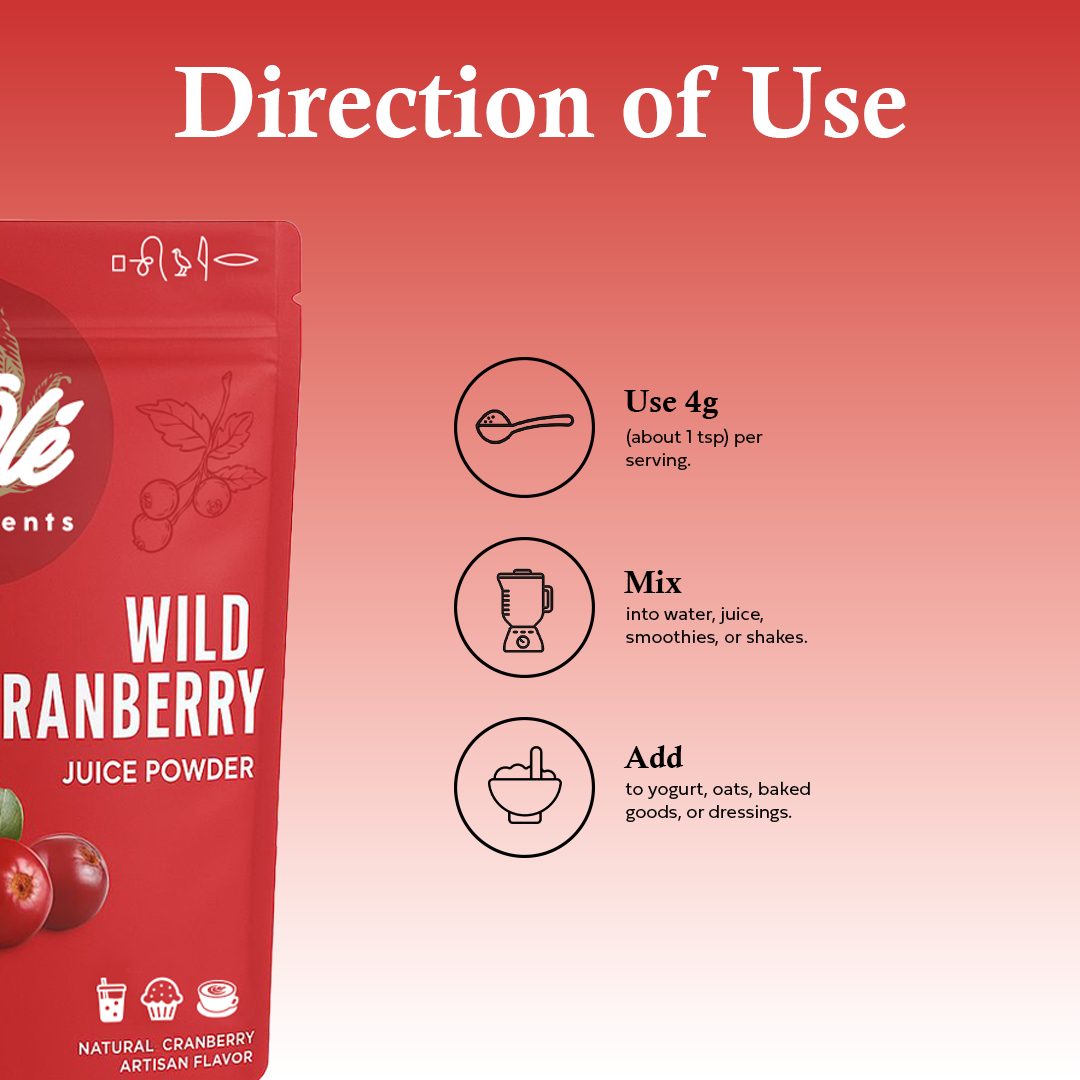 Direction of Use

lé
ents

WILD
RANBERRY
JUICE POWDER

NATURAL CRANBERRY
ARTISAN FLAVOR

Use 4g
(about 1 tsp) per serving.

Mix
into water, juice, smoothies, or shakes.

Add
to yogurt, oats, baked goods, or dressings.